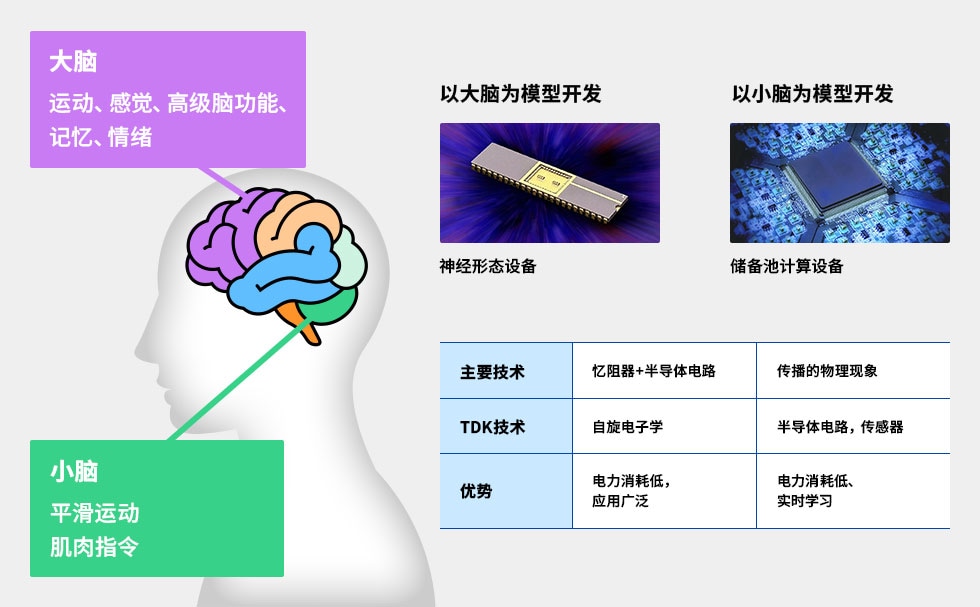 大脑
运动、感觉、高级脑功能、记忆、情绪

小脑
平滑运动
肌肉指令

以大脑为模型开发

神经形态设备

以小脑为模型开发

储备池计算设备

| 主要技术 | 忆阻器+半导体电路 | 传播的物理现象 |
|---|---|---|
| TDK技术 | 自旋电子学 | 半导体电路，传感器 |
| 优势 | 电力消耗低，应用广泛 | 电力消耗低、实时学习 |